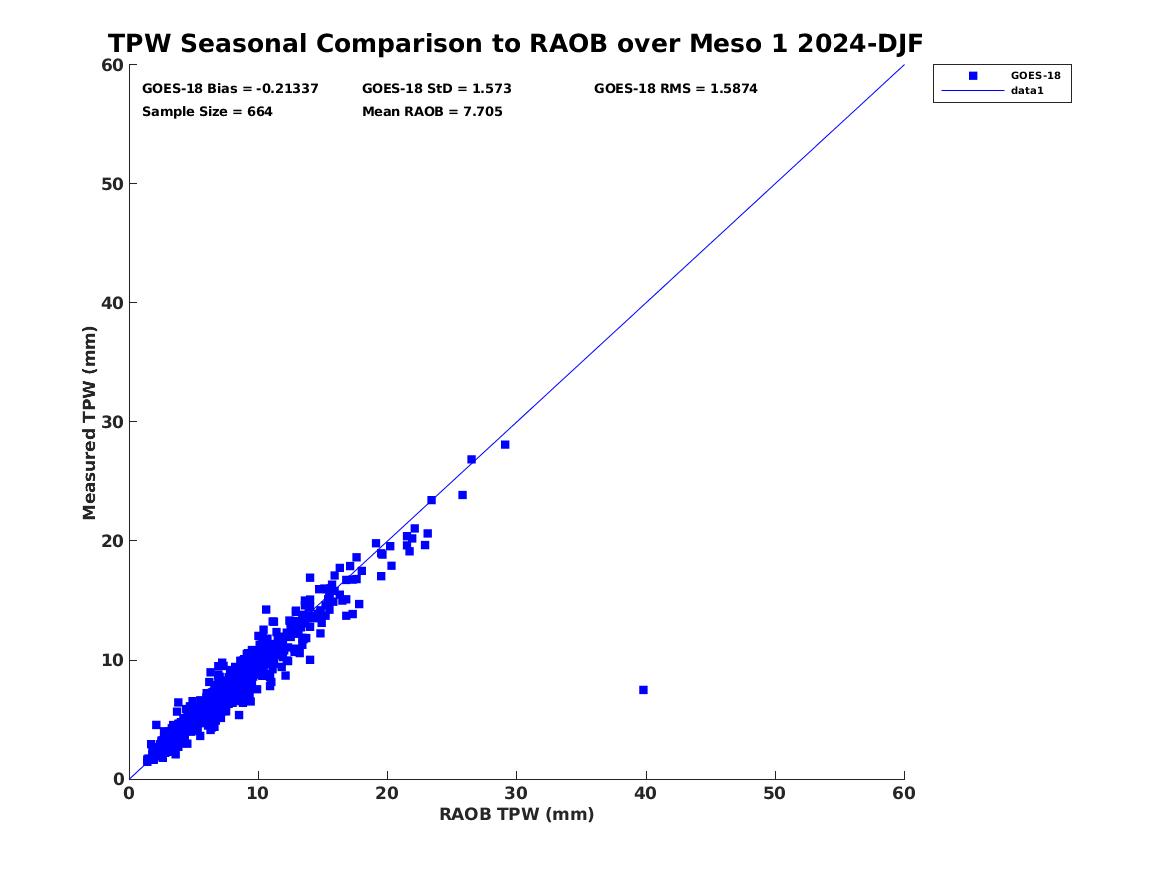 TPW Seasonal Comparison to RAOB over Meso 1 2024-DJF

GOES-18 Bias = -0.21337
GOES-18 StD = 1.573
GOES-18 RMS = 1.5874
Sample Size = 664
Mean RAOB = 7.705

GOES-18
data1

Measured TPW (mm)
60
50
40
30
20
10
0

0
10
20
30
40
50
60
RAOB TPW (mm)